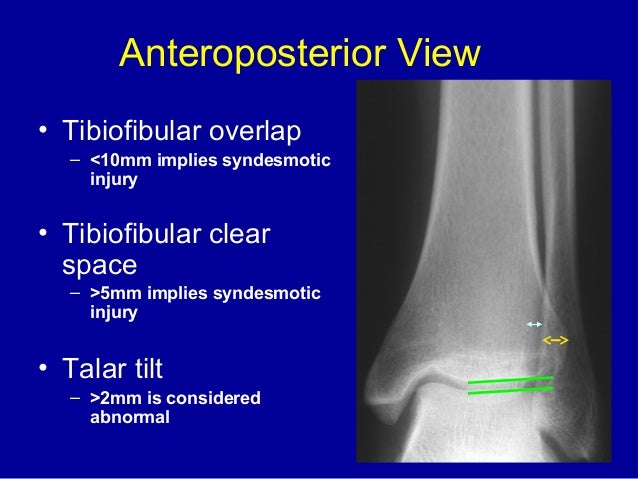 Anteroposterior View

• Tibiofibular overlap
– <10mm implies syndesmotic injury

• Tibiofibular clear space
– >5mm implies syndesmotic injury

• Talar tilt
– >2mm is considered abnormal